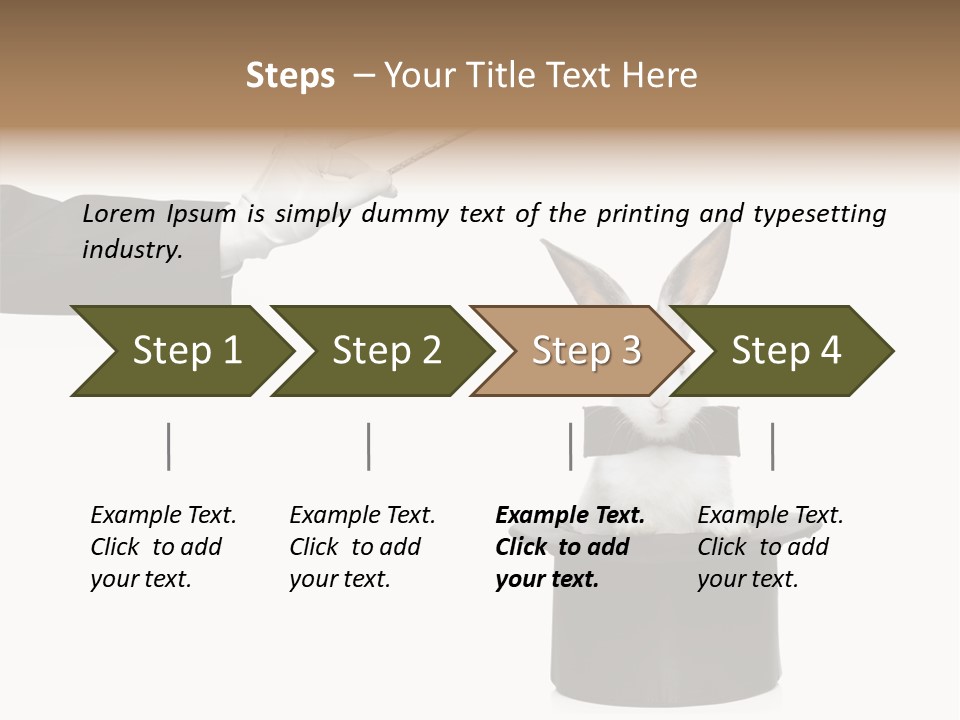 Steps – Your Title Text Here

Lorem Ipsum is simply dummy text of the printing and typesetting industry.

Step 1

Step 2

Step 3

Step 4

Example Text. Click to add your text.

Example Text. Click to add your text.

Example Text. Click to add your text.

Example Text. Click to add your text.